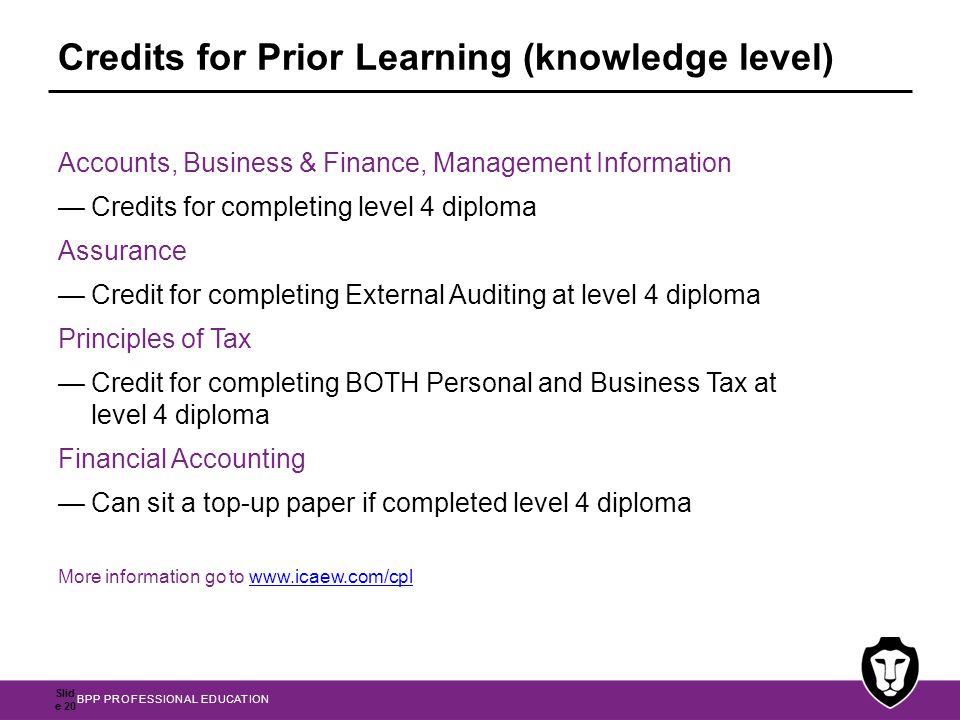 Credits for Prior Learning (knowledge level)

Accounts, Business & Finance, Management Information

— Credits for completing level 4 diploma

Assurance

— Credit for completing External Auditing at level 4 diploma

Principles of Tax

— Credit for completing BOTH Personal and Business Tax at level 4 diploma

Financial Accounting

— Can sit a top-up paper if completed level 4 diploma

More information go to www.icaew.com/cpl

Slide 20 BPP PROFESSIONAL EDUCATION